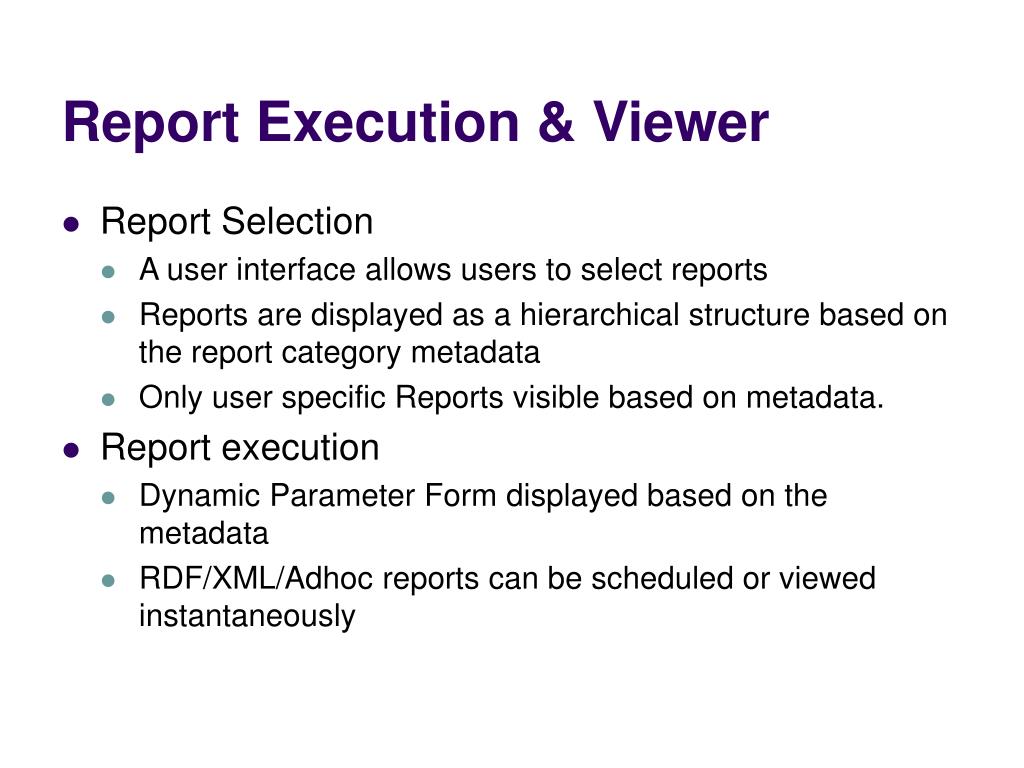 Report Execution & Viewer

- Report Selection
  - A user interface allows users to select reports
  - Reports are displayed as a hierarchical structure based on the report category metadata
  - Only user specific Reports visible based on metadata.
- Report execution
  - Dynamic Parameter Form displayed based on the metadata
  - RDF/XML/Adhoc reports can be scheduled or viewed instantaneously